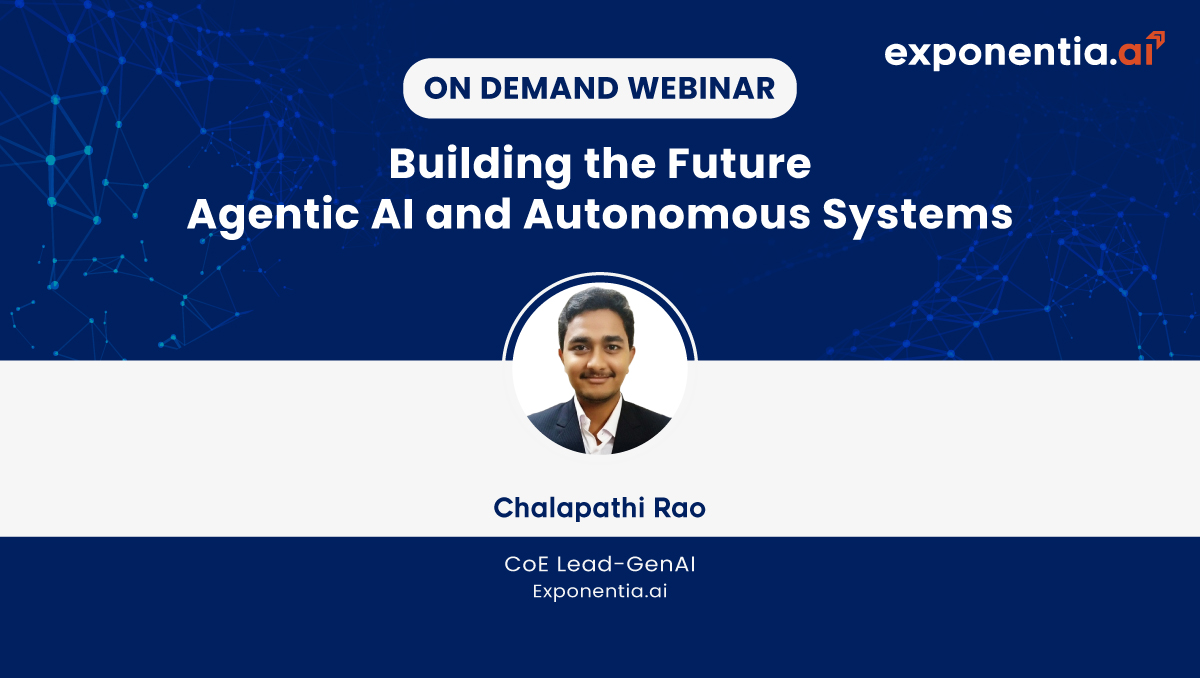 exponentia.ai

ON DEMAND WEBINAR

Building the Future
Agentic AI and Autonomous Systems

Chalapathi Rao

CoE Lead-GenAI
Exponentia.ai